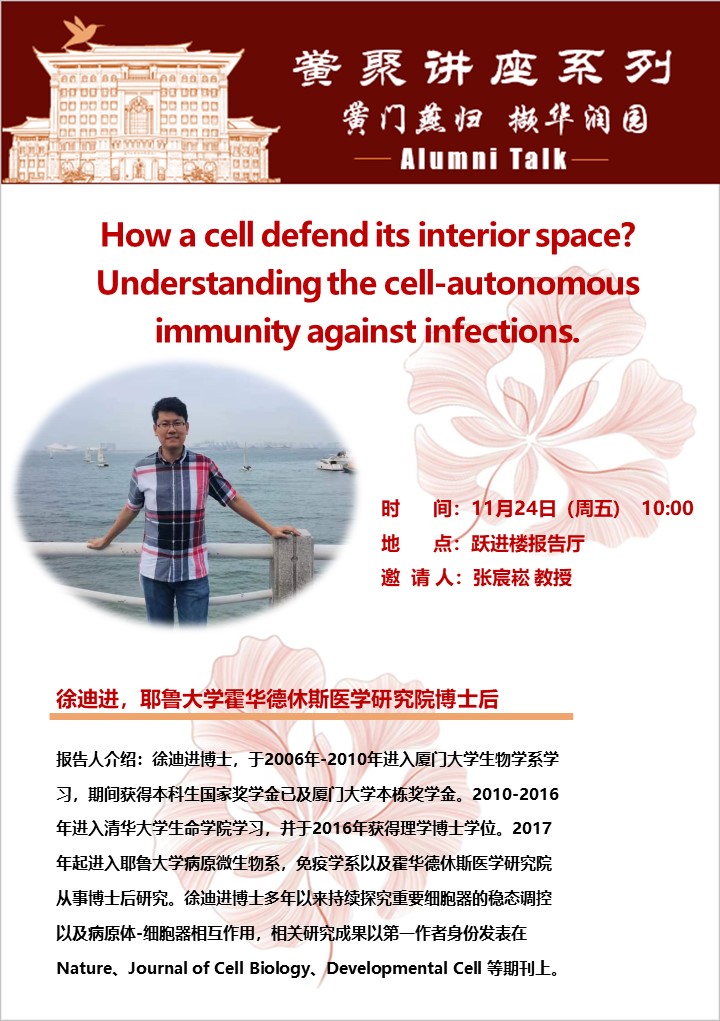 黉聚讲座系列
黉门燕归 撷华润园
Alumni Talk

How a cell defend its interior space? Understanding the cell-autonomous immunity against infections.

时　间：11月24日（周五）　10:00
地　点：跃进楼报告厅
邀 请 人：张宸崧 教授

徐迪进，耶鲁大学霍华德休斯医学研究院博士后

报告人介绍：徐迪进博士，于2006年-2010年进入厦门大学生物学系学习，期间获得本科生国家奖学金已及厦门大学本栋奖学金。2010-2016年进入清华大学生命学院学习，并于2016年获得理学博士学位。2017年起进入耶鲁大学病原微生物系，免疫学系以及霍华德休斯医学研究院从事博士后研究。徐迪进博士多年以来持续探究重要细胞器的稳态调控以及病原体-细胞器相互作用，相关研究成果以第一作者身份发表在Nature、Journal of Cell Biology、Developmental Cell 等期刊上。